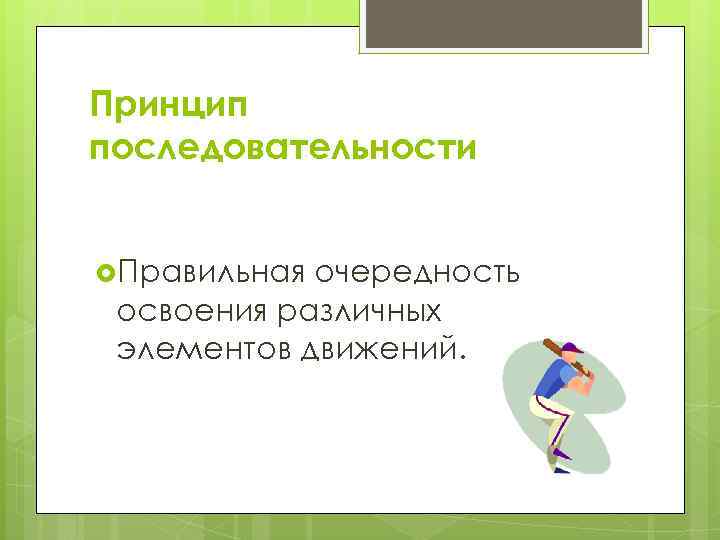 Принцип последовательности

Правильная очередность освоения различных элементов движений.